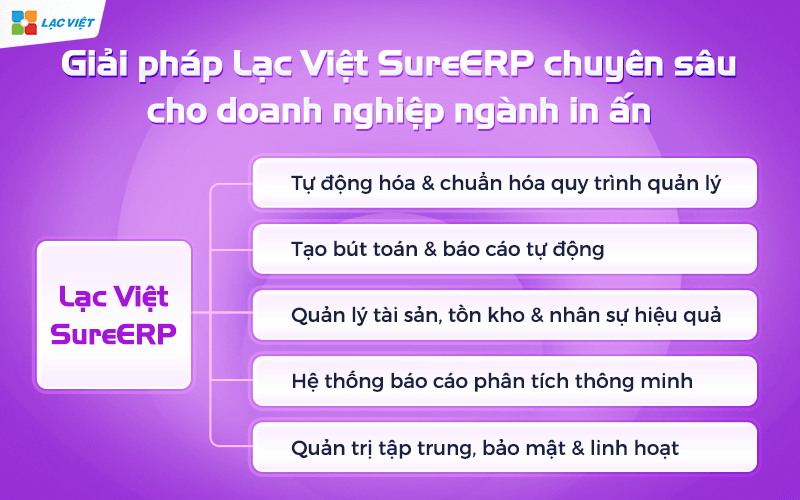 LẠC VIỆT

Giải pháp Lạc Việt SureERP chuyên sâu cho doanh nghiệp ngành in ấn

Lạc Việt SureERP

Tự động hóa & chuẩn hóa quy trình quản lý

Tạo bút toán & báo cáo tự động

Quản lý tài sản, tồn kho & nhân sự hiệu quả

Hệ thống báo cáo phân tích thông minh

Quản trị tập trung, bảo mật & linh hoạt